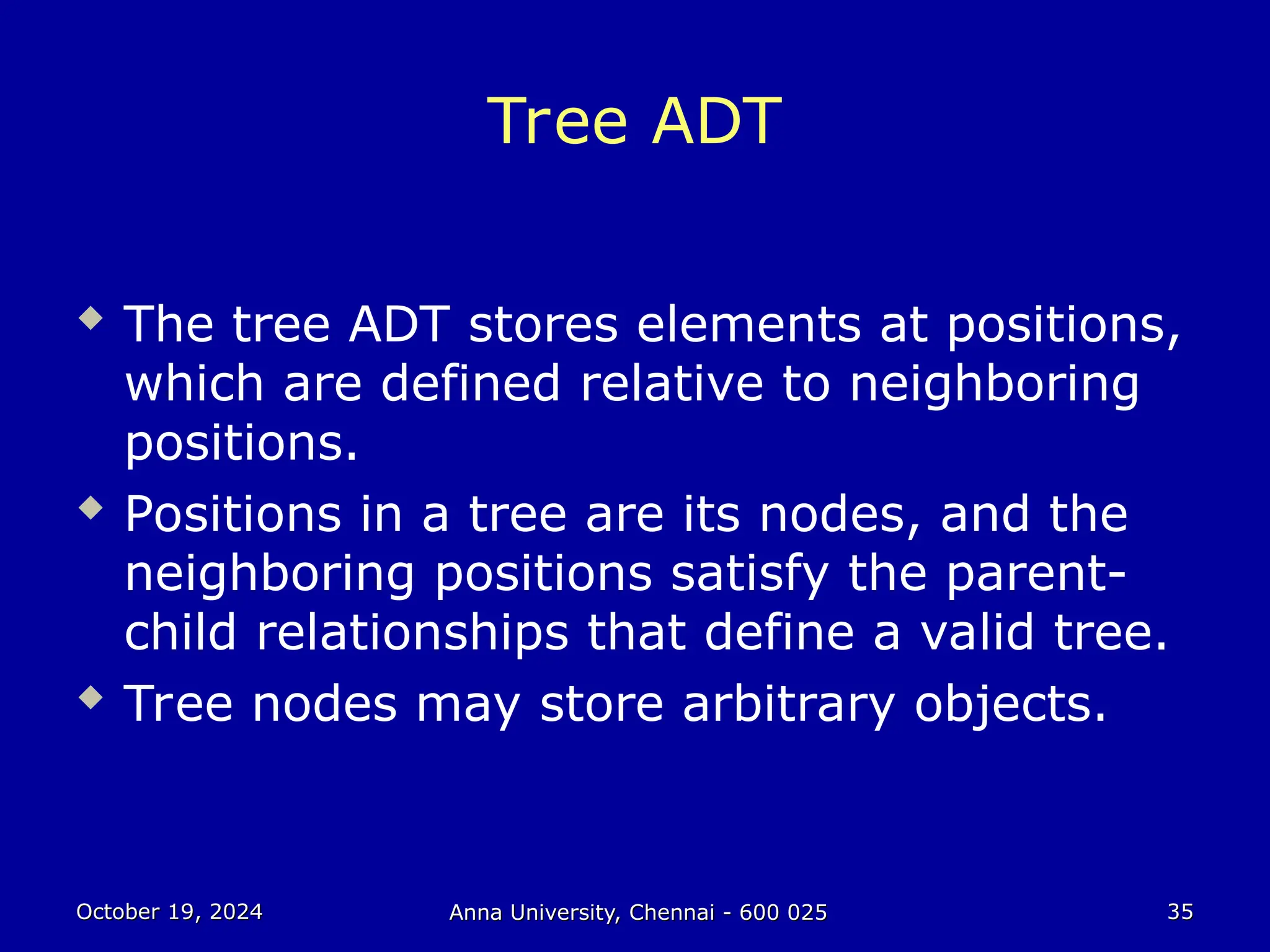 Tree ADT

The tree ADT stores elements at positions, which are defined relative to neighboring positions.

Positions in a tree are its nodes, and the neighboring positions satisfy the parent-child relationships that define a valid tree.

Tree nodes may store arbitrary objects.

October 19, 2024

Anna University, Chennai - 600 025

35